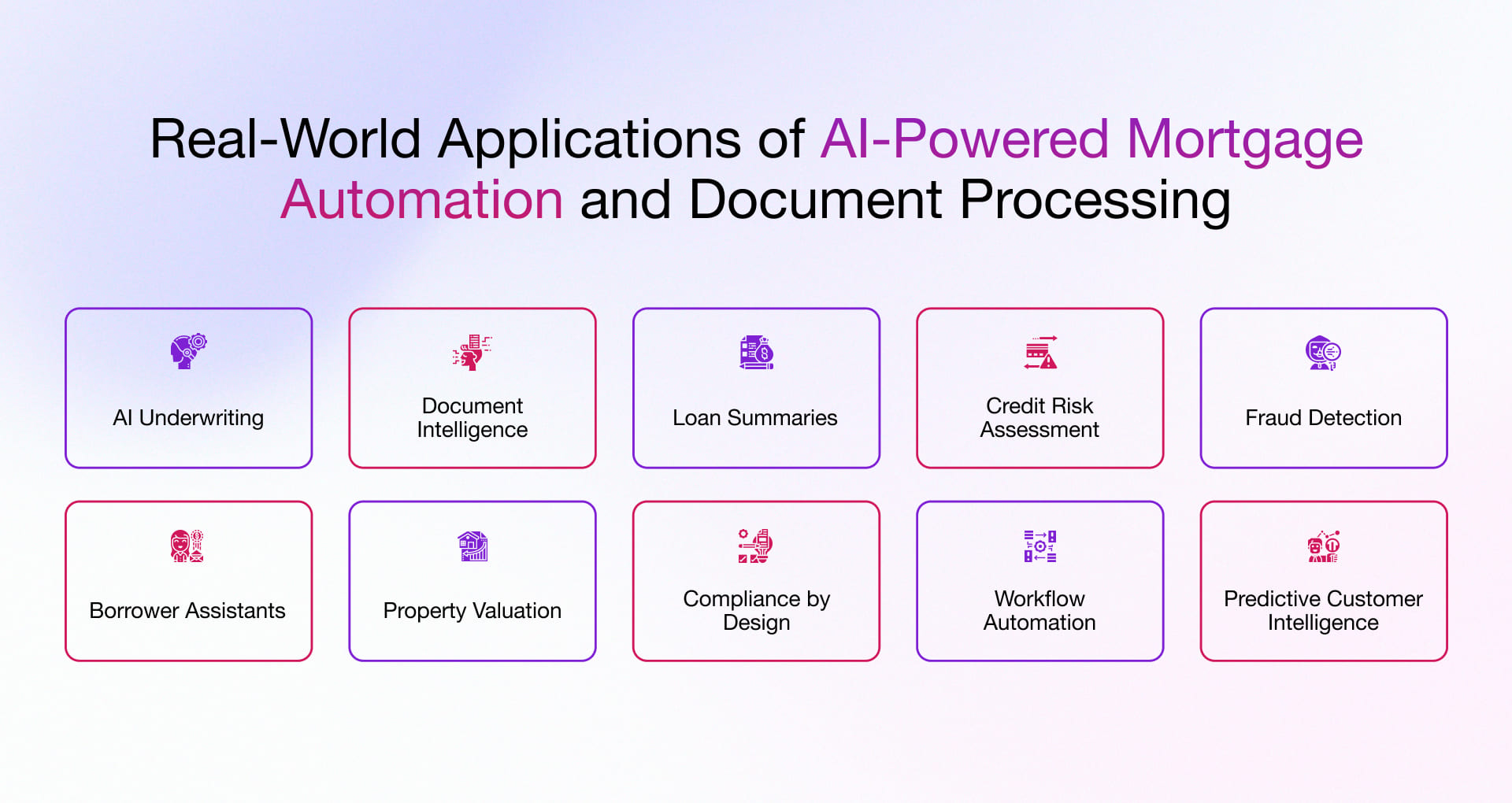 Real-World Applications of AI-Powered Mortgage Automation and Document Processing

AI Underwriting

Document Intelligence

Loan Summaries

Credit Risk Assessment

Fraud Detection

Borrower Assistants

Property Valuation

Compliance by Design

Workflow Automation

Predictive Customer Intelligence